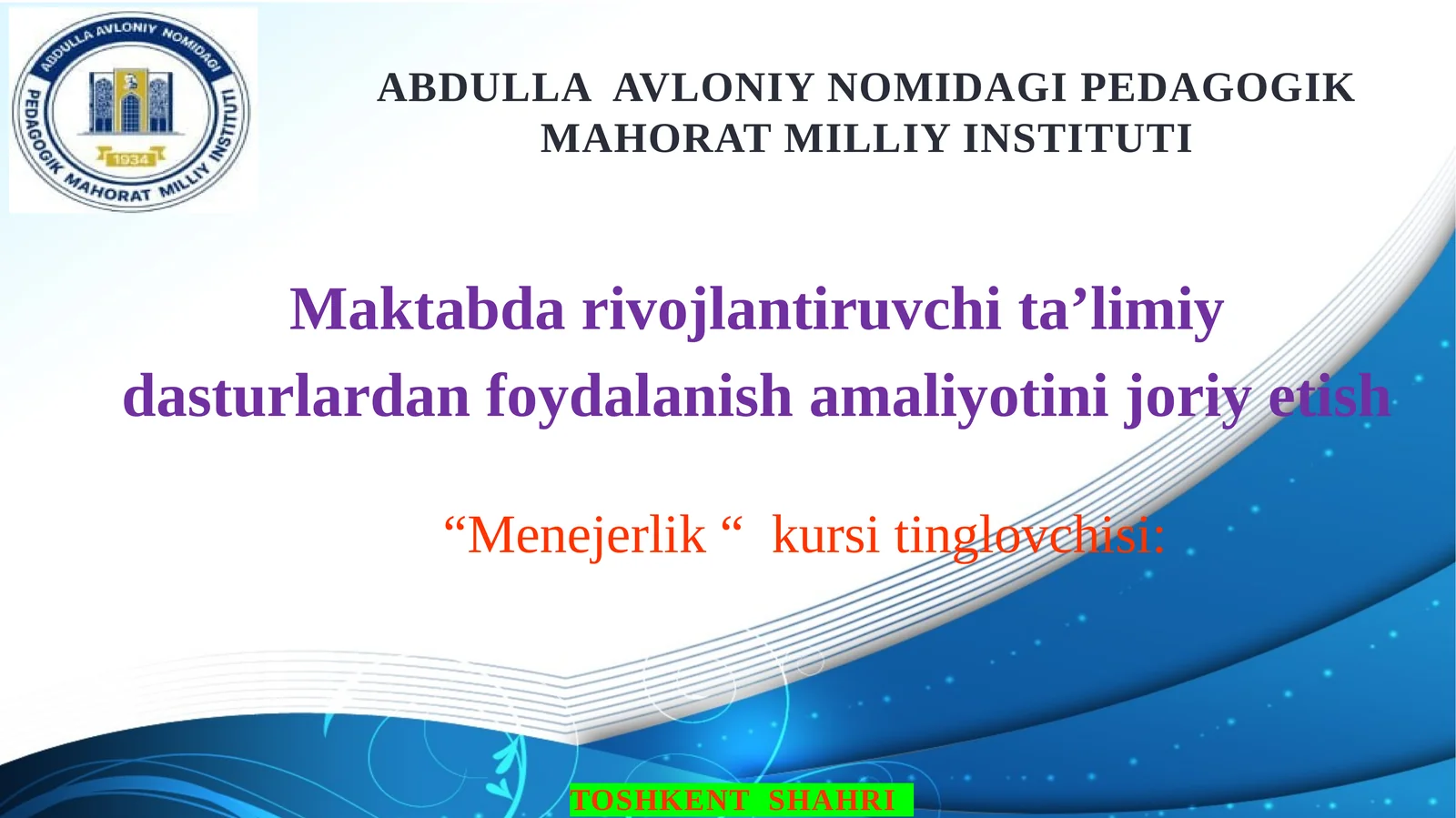 ABDULLA AVLONIY NOMIDAGI
PEDAGOGIK MAHORAT MILLIY INSTITUTI
1934

ABDULLA AVLONIY NOMIDAGI PEDAGOGIK MAHORAT MILLIY INSTITUTI

Maktabda rivojlantiruvchi ta’limiy dasturlardan foydalanish amaliyotini joriy etish

“Menejerlik “ kursi tinglovchisi:

TOSHKENT SHAHRI